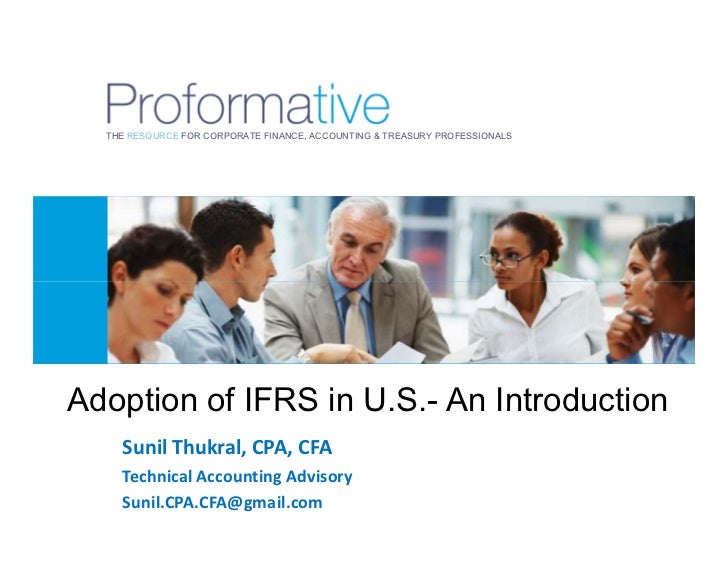 Proformative
THE RESOURCE FOR CORPORATE FINANCE, ACCOUNTING & TREASURY PROFESSIONALS

Adoption of IFRS in U.S.- An Introduction

Sunil Thukral, CPA, CFA
Technical Accounting Advisory
Sunil.CPA.CFA@gmail.com